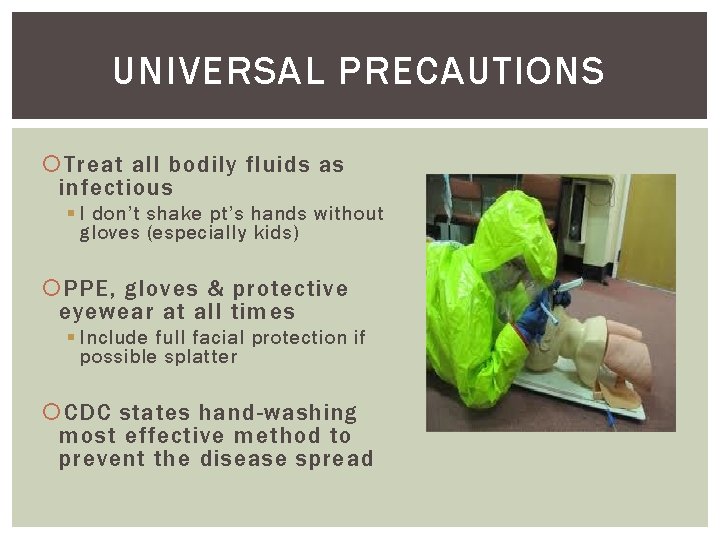 UNIVERSAL PRECAUTIONS

Treat all bodily fluids as infectious

I don't shake pt's hands without gloves (especially kids)

PPE, gloves & protective eyewear at all times

Include full facial protection if possible splatter

CDC states hand-washing most effective method to prevent the disease spread